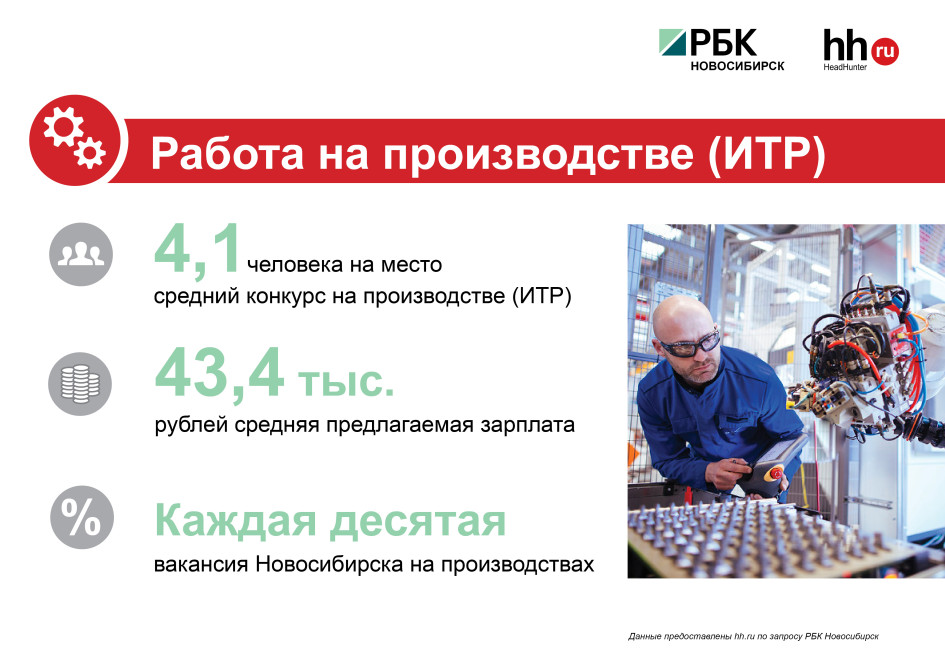 РБК
НОВОСИБИРСК

hh.ru
HeadHunter

Работа на производстве (ИТР)

4,1 человека на место
средний конкурс на производстве (ИТР)

43,4 тыс.
рублей средняя предлагаемая зарплата

%

Каждая десятая
вакансия Новосибирска на производствах

Данные предоставлены hh.ru по запросу РБК Новосибирск